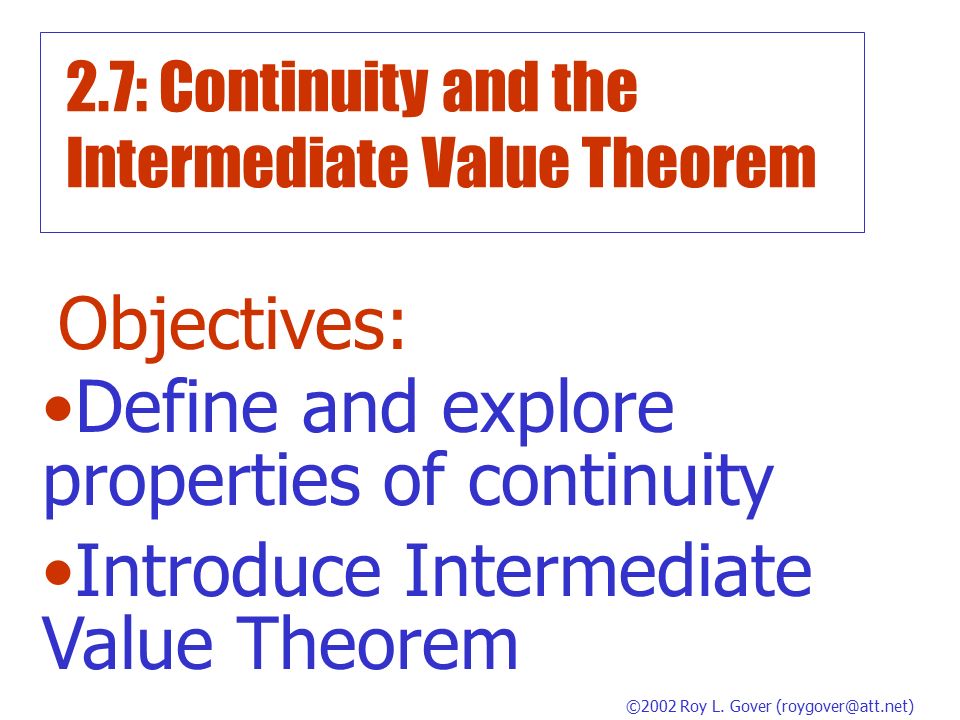 2.7: Continuity and the Intermediate Value Theorem

Objectives:

•Define and explore properties of continuity

•Introduce Intermediate Value Theorem

©2002 Roy L. Gover (roygover@att.net)